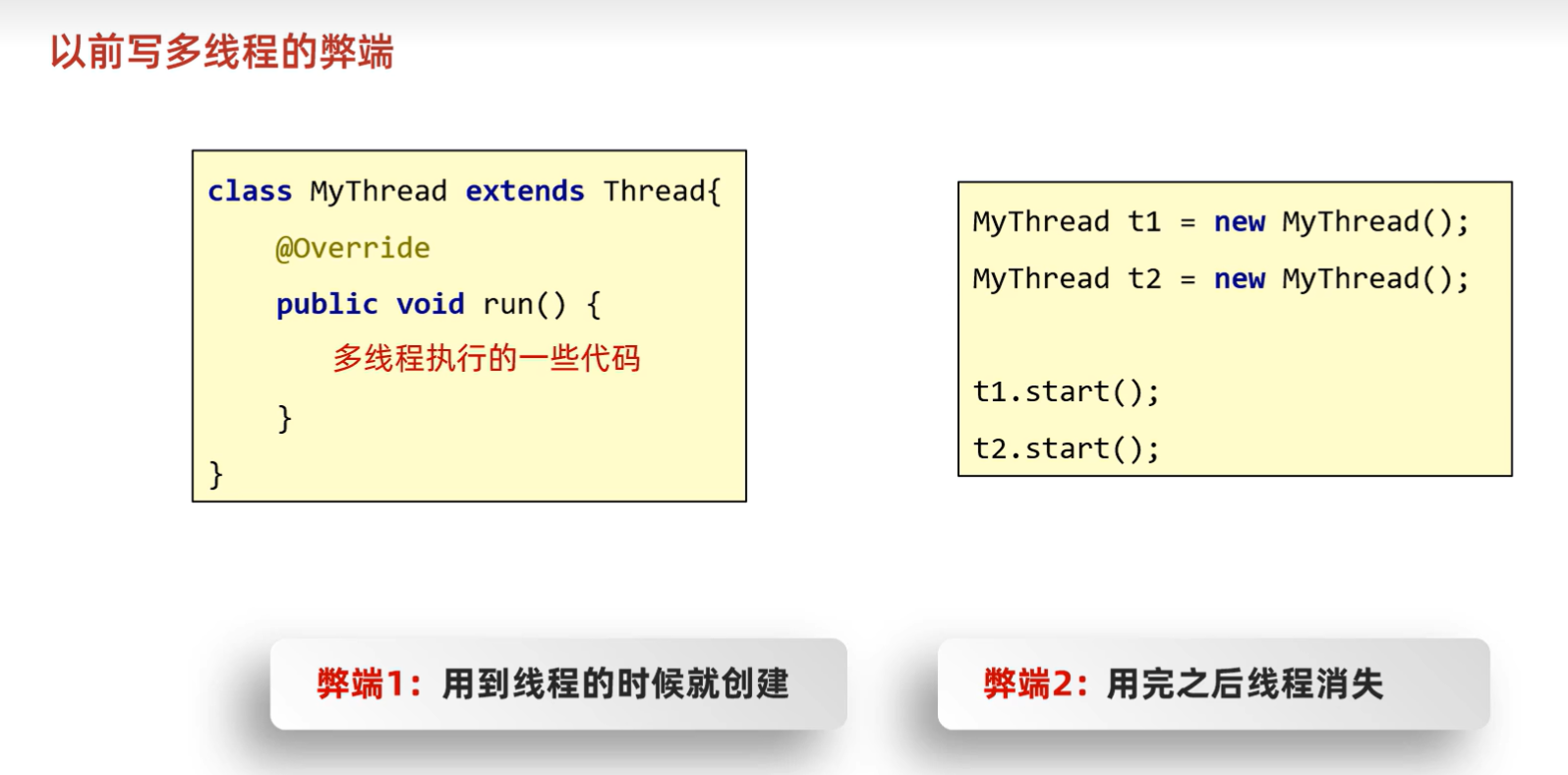 以前写多线程的弊端

class MyThread extends Thread{
@Override
public void run() {
多线程执行的一些代码
}
}

MyThread t1 = new MyThread();
MyThread t2 = new MyThread();

t1.start();
t2.start();

弊端1：用到线程的时候就创建

弊端2：用完之后线程消失